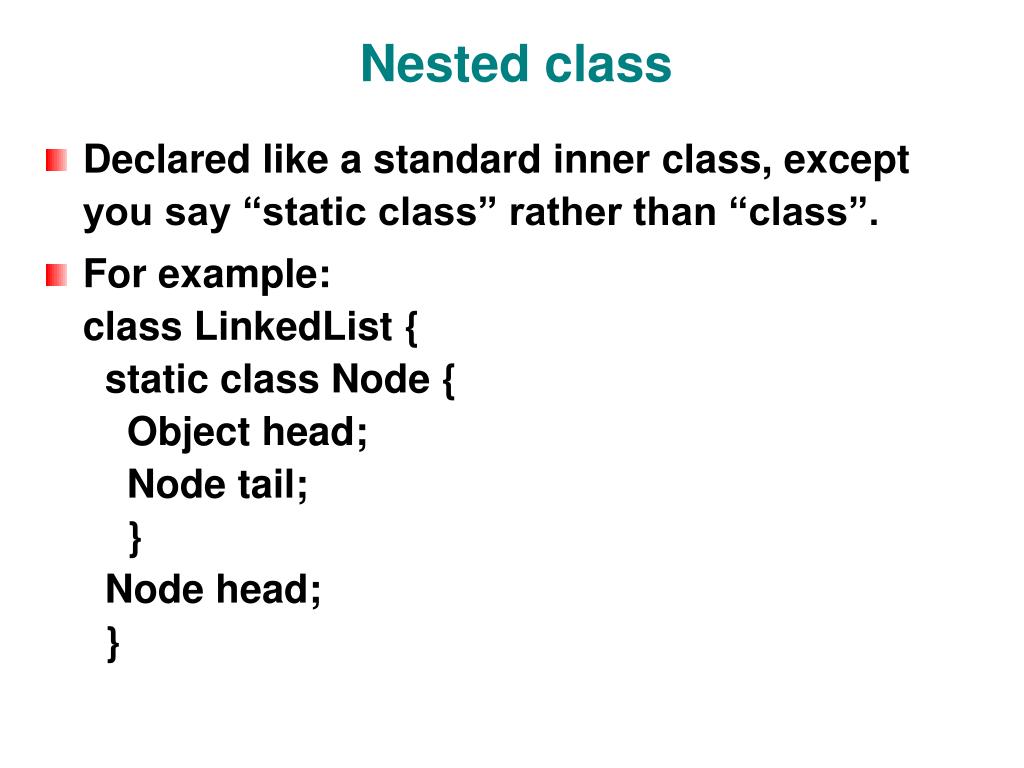 Nested class

Declared like a standard inner class, except you say “static class” rather than “class”.

For example:
class LinkedList {
 static class Node {
  Object head;
  Node tail;
  }
 Node head;
 }